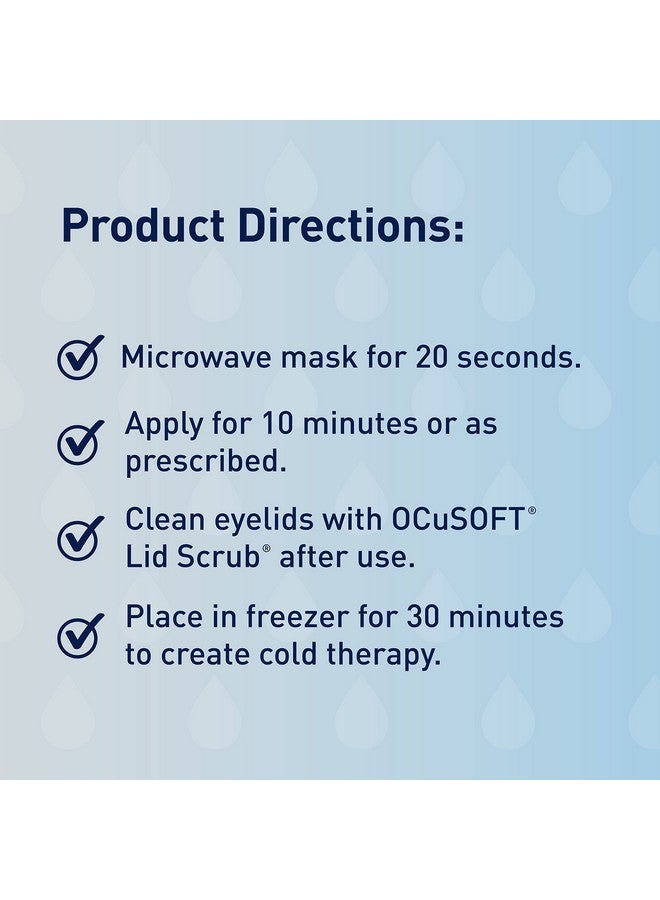 Product Directions:

Microwave mask for 20 seconds.

Apply for 10 minutes or as prescribed.

Clean eyelids with OCuSOFT® Lid Scrub® after use.

Place in freezer for 30 minutes to create cold therapy.